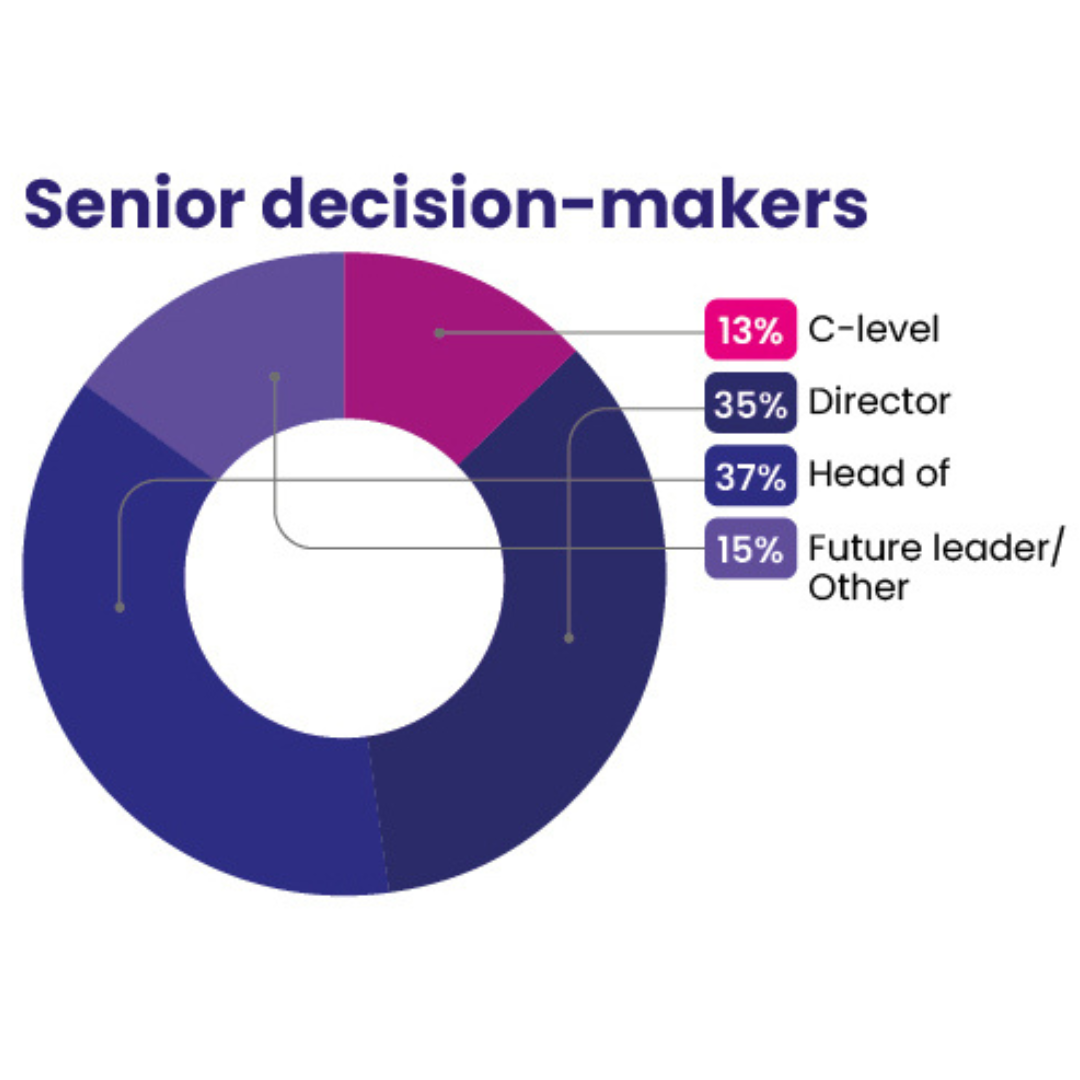 Senior decision-makers

13% C-level

35% Director

37% Head of

15% Future leader/ Other